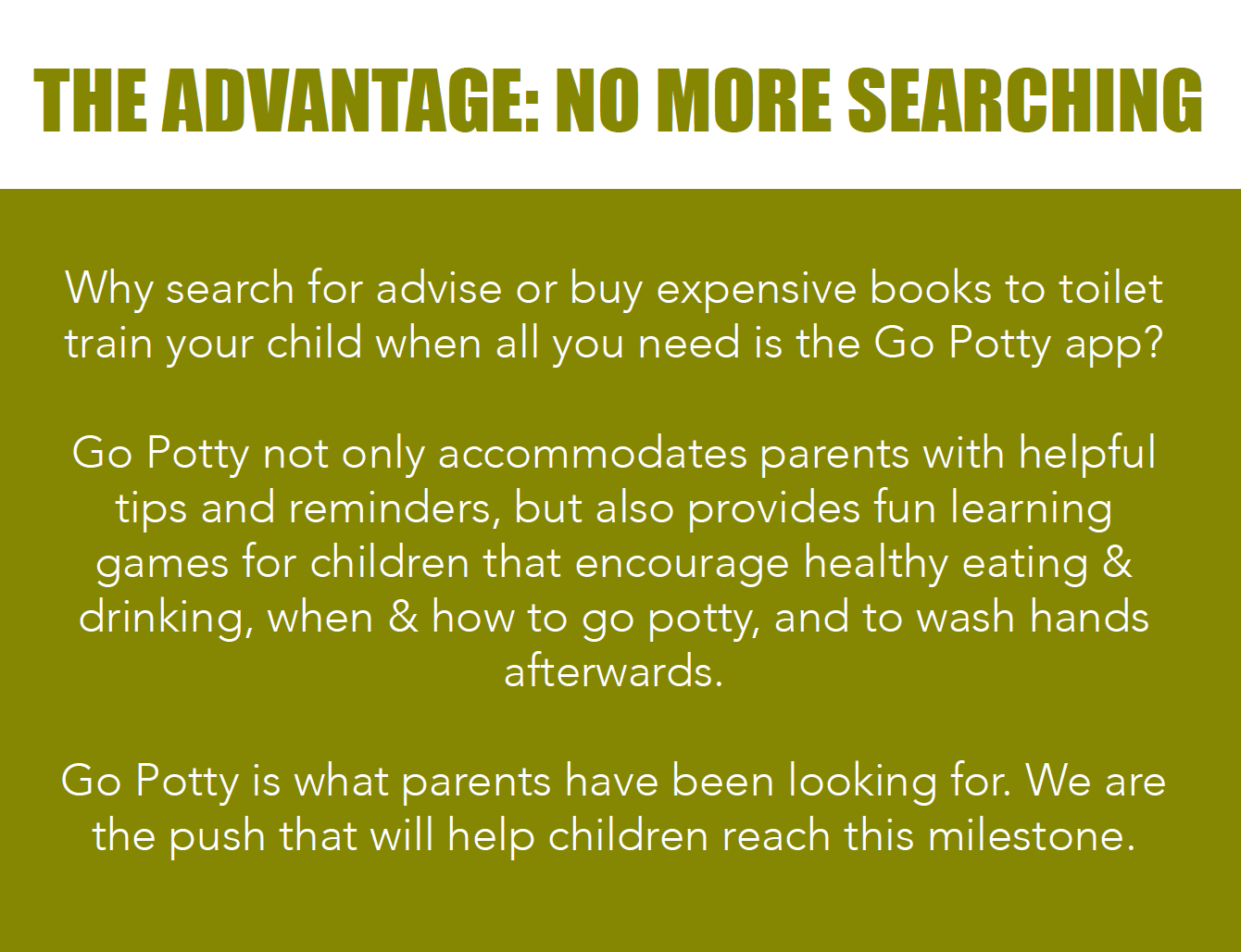 THE ADVANTAGE: NO MORE SEARCHING

Why search for advise or buy expensive books to toilet train your child when all you need is the Go Potty app?

Go Potty not only accommodates parents with helpful tips and reminders, but also provides fun learning games for children that encourage healthy eating & drinking, when & how to go potty, and to wash hands afterwards.

Go Potty is what parents have been looking for. We are the push that will help children reach this milestone.